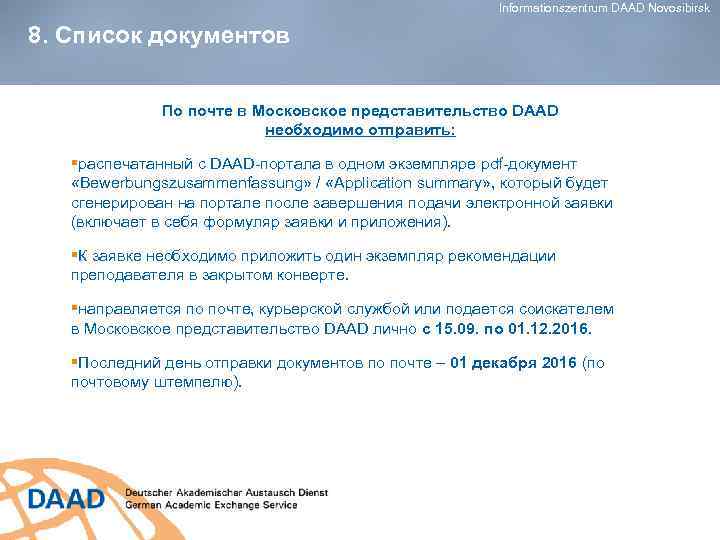 Informationszentrum DAAD Novosibirsk

8. Список документов

По почте в Московское представительство DAAD необходимо отправить:

распечатанный с DAAD-портала в одном экземпляре pdf-документ «Bewerbungszusammenfassung» / «Application summary», который будет сгенерирован на портале после завершения подачи электронной заявки (включает в себя формуляр заявки и приложения).

К заявке необходимо приложить один экземпляр рекомендации преподавателя в закрытом конверте.

направляется по почте, курьерской службой или подается соискателем в Московское представительство DAAD лично с 15.09. по 01.12.2016.

Последний день отправки документов по почте – 01 декабря 2016 (по почтовому штемпелю).

DAAD Deutscher Akademischer Austausch Dienst
German Academic Exchange Service